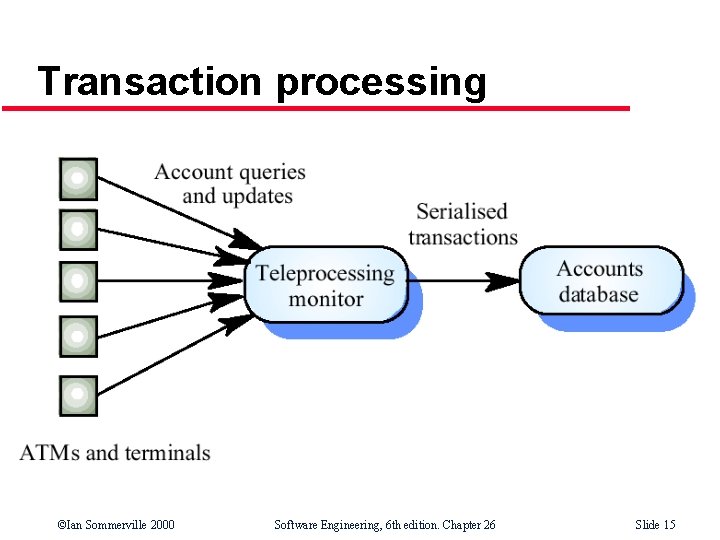 Transaction processing

Account queries and updates

Serialised transactions

Teleprocessing monitor

Accounts database

ATMs and terminals

©Ian Sommerville 2000

Software Engineering, 6th edition. Chapter 26

Slide 15